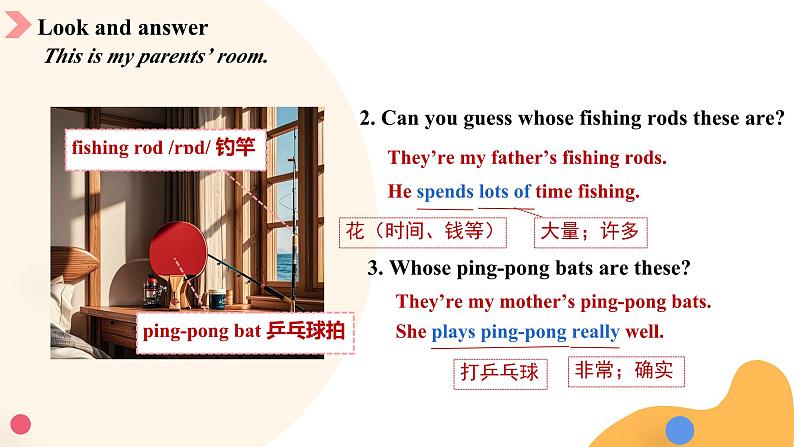 Look and answer
This is my parents' room.

fishing rod /rɒd/ 钓竿

ping-pong bat 乒乓球拍

2. Can you guess whose fishing rods these are?

They're my father's fishing rods.

He spends lots of time fishing.

花（时间、钱等）

大量；许多

3. Whose ping-pong bats are these?

They're my mother's ping-pong bats.

She plays ping-pong really well.

打乒乓球

非常；确实